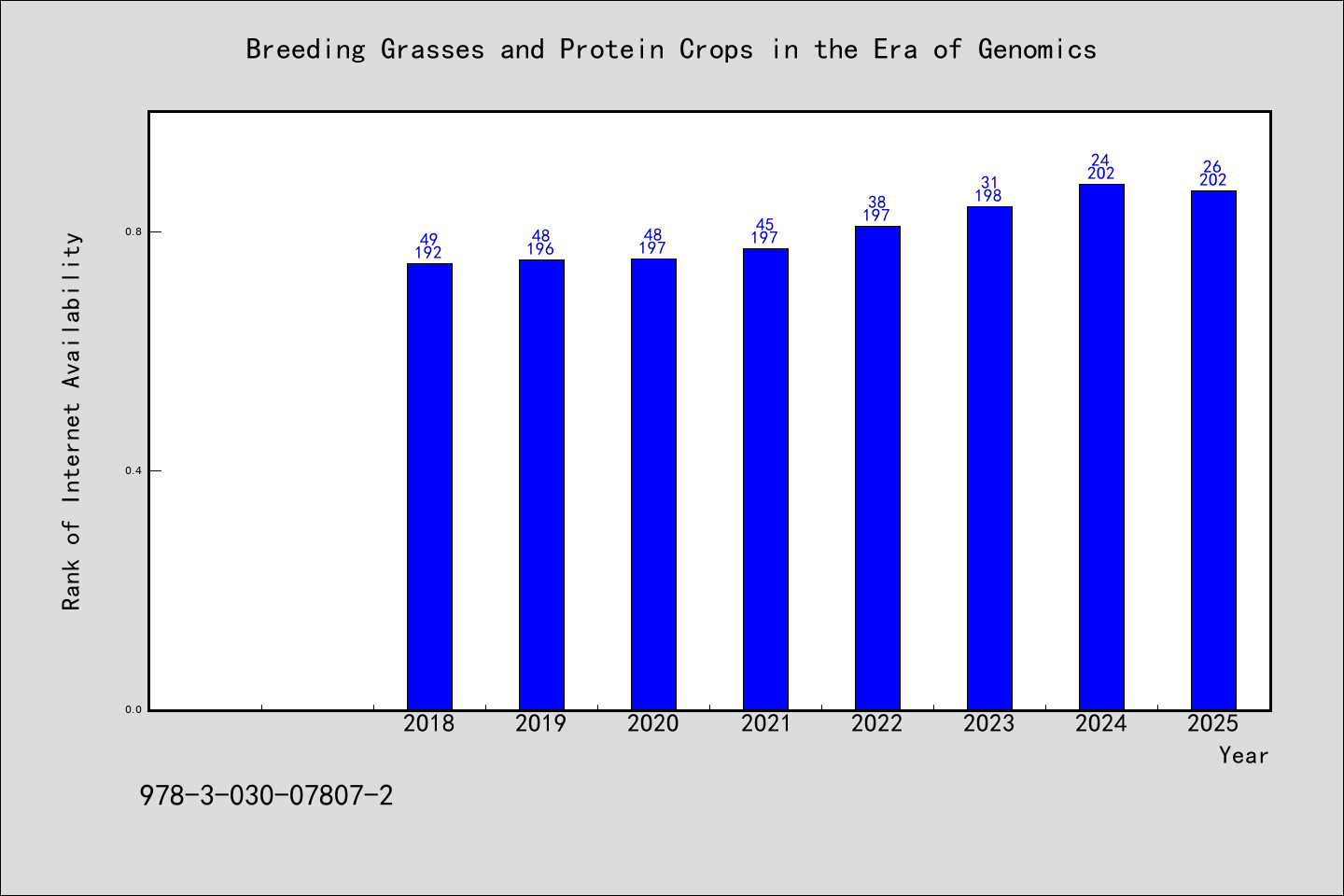 Breeding Grasses and Protein Crops in the Era of Genomics

Rank of Internet Availability

0.8
0.4
0.0

49
192
48
196
48
197
45
197
38
197
31
198
24
202
26
202

2018
2019
2020
2021
2022
2023
2024
2025
Year

978-3-030-07807-2